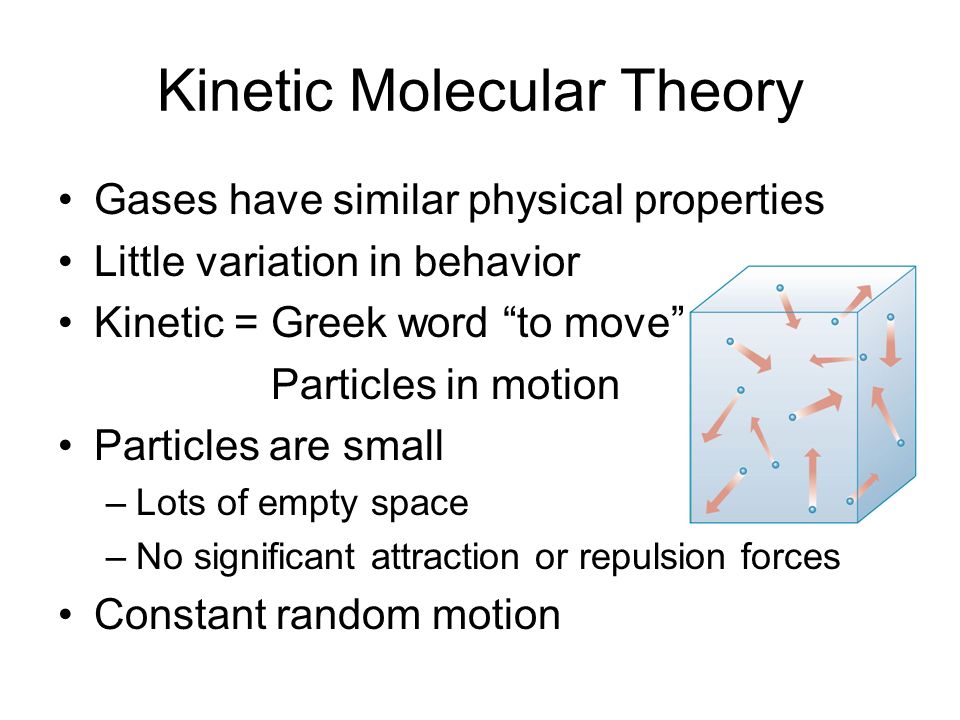 Kinetic Molecular Theory

• Gases have similar physical properties
• Little variation in behavior
• Kinetic = Greek word “to move”
Particles in motion
• Particles are small
– Lots of empty space
– No significant attraction or repulsion forces
• Constant random motion